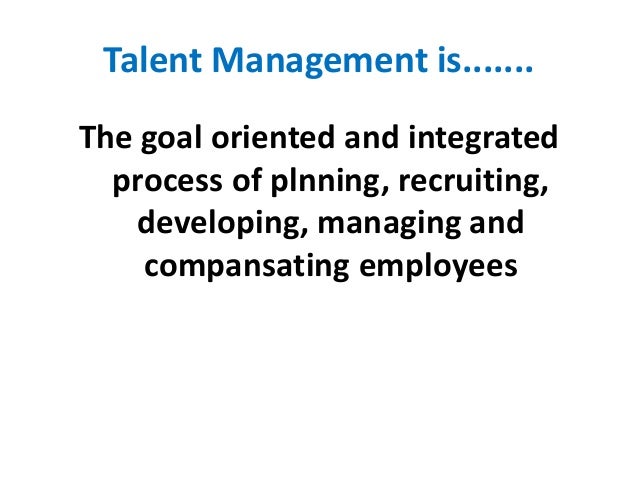 Talent Management is.......

The goal oriented and integrated process of plnning, recruiting, developing, managing and compansating employees